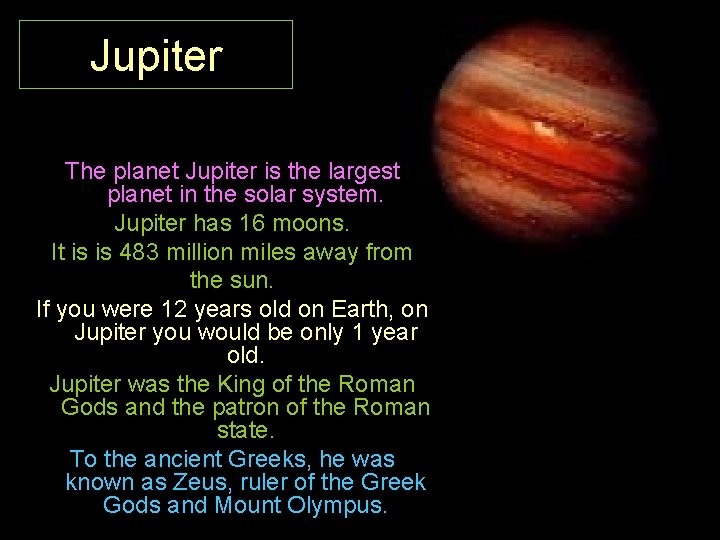 Jupiter

The planet Jupiter is the largest planet in the solar system.

Jupiter has 16 moons.

It is is 483 million miles away from the sun.

If you were 12 years old on Earth, on Jupiter you would be only 1 year old.

Jupiter was the King of the Roman Gods and the patron of the Roman state.

To the ancient Greeks, he was known as Zeus, ruler of the Greek Gods and Mount Olympus.